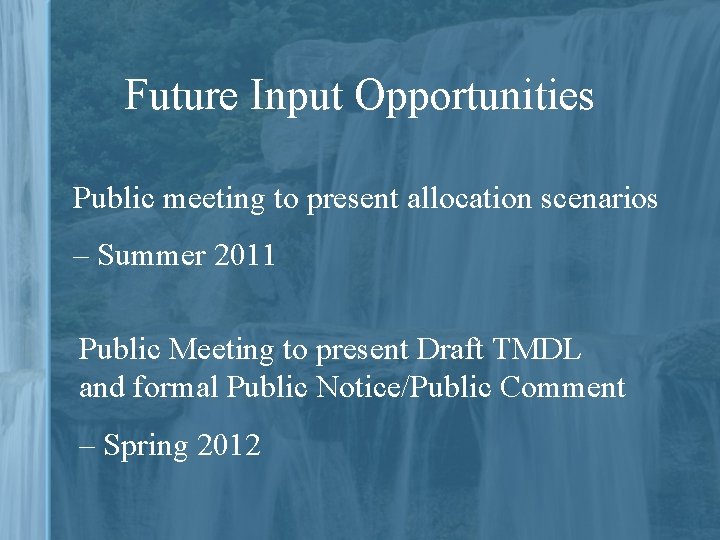 Future Input Opportunities

Public meeting to present allocation scenarios

– Summer 2011

Public Meeting to present Draft TMDL and formal Public Notice/Public Comment

– Spring 2012